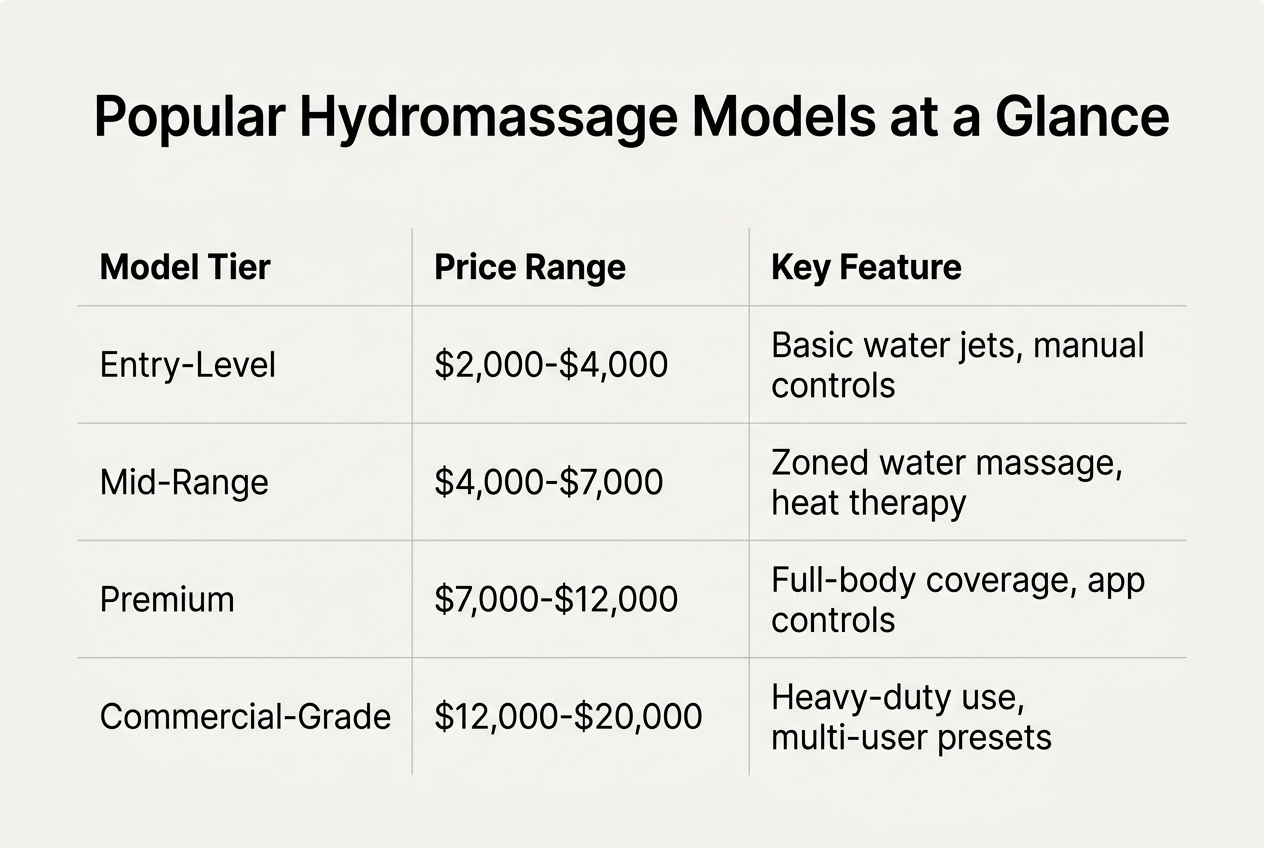 Popular Hydromassage Models at a Glance

| Model Tier | Price Range | Key Feature |
|---|---|---|
| Entry-Level | \$2,000-\$4,000 | Basic water jets, manual controls |
| Mid-Range | \$4,000-\$7,000 | Zoned water massage, heat therapy |
| Premium | \$7,000-\$12,000 | Full-body coverage, app controls |
| Commercial-Grade | \$12,000-\$20,000 | Heavy-duty use, multi-user presets |